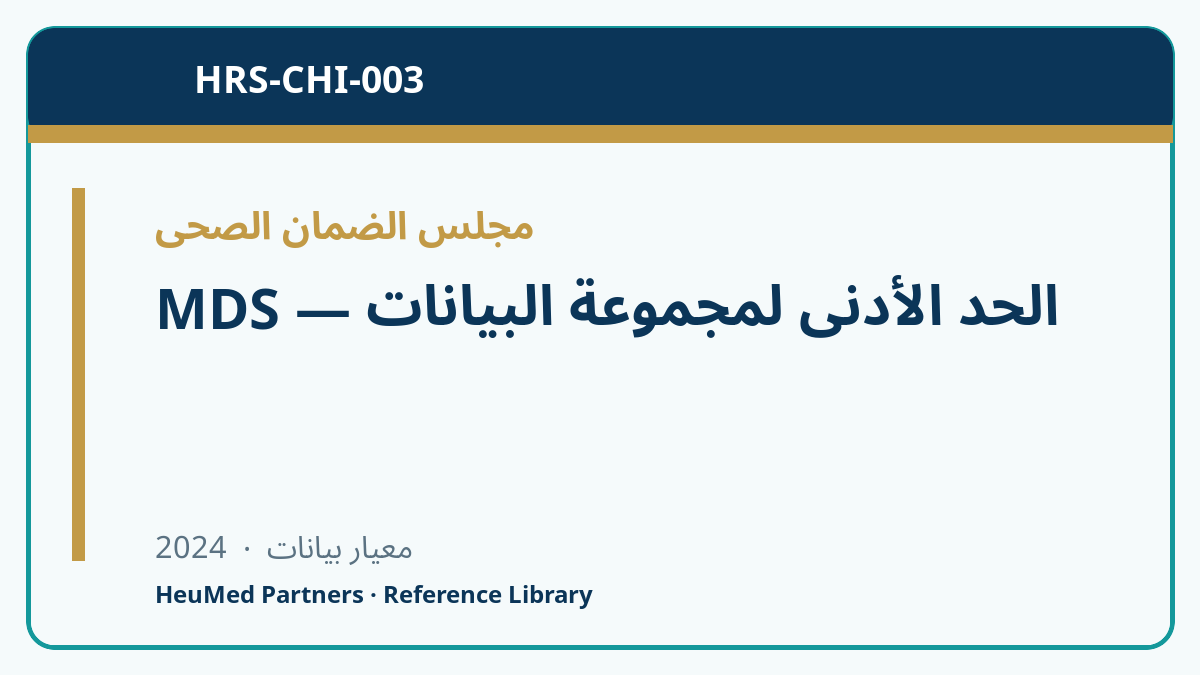 HRS-CHI-003

مجلس الضمان الصحى

الحد الأدنى لمجموعة البيانات — MDS

معيار بيانات · 2024

HeuMed Partners · Reference Library